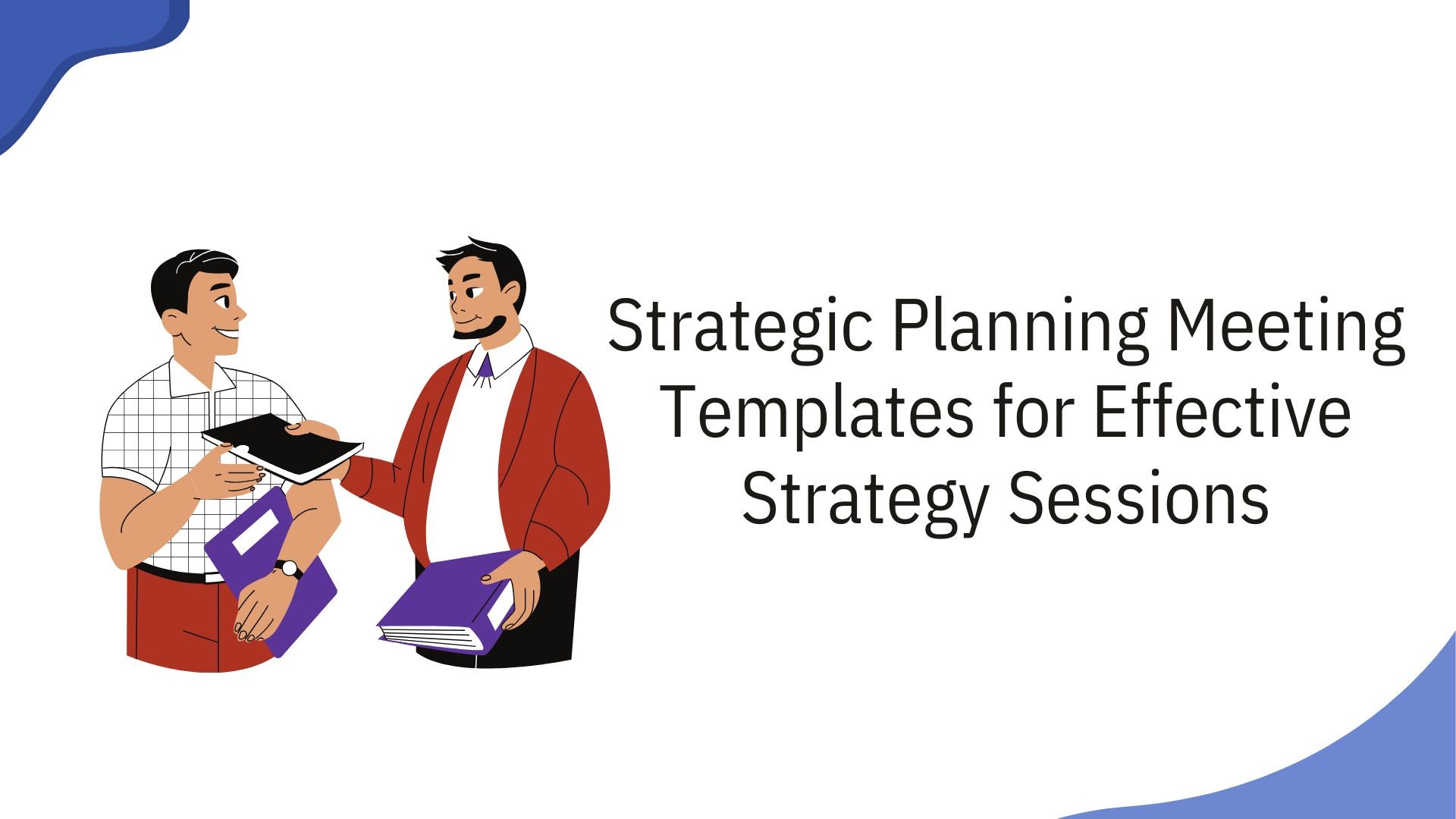 Strategic Planning Meeting Templates for Effective Strategy Sessions